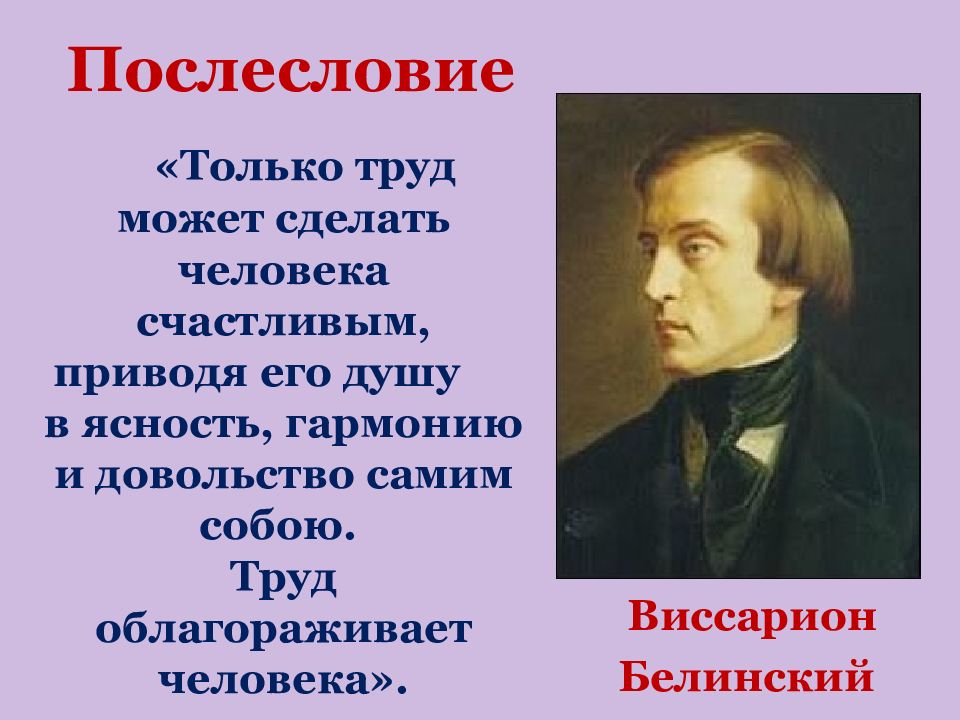 Послесловие

«Только труд может сделать человека счастливым, приводя его душу в ясность, гармонию и довольство самим собою. Труд облагораживает человека».

Виссарион Белинский